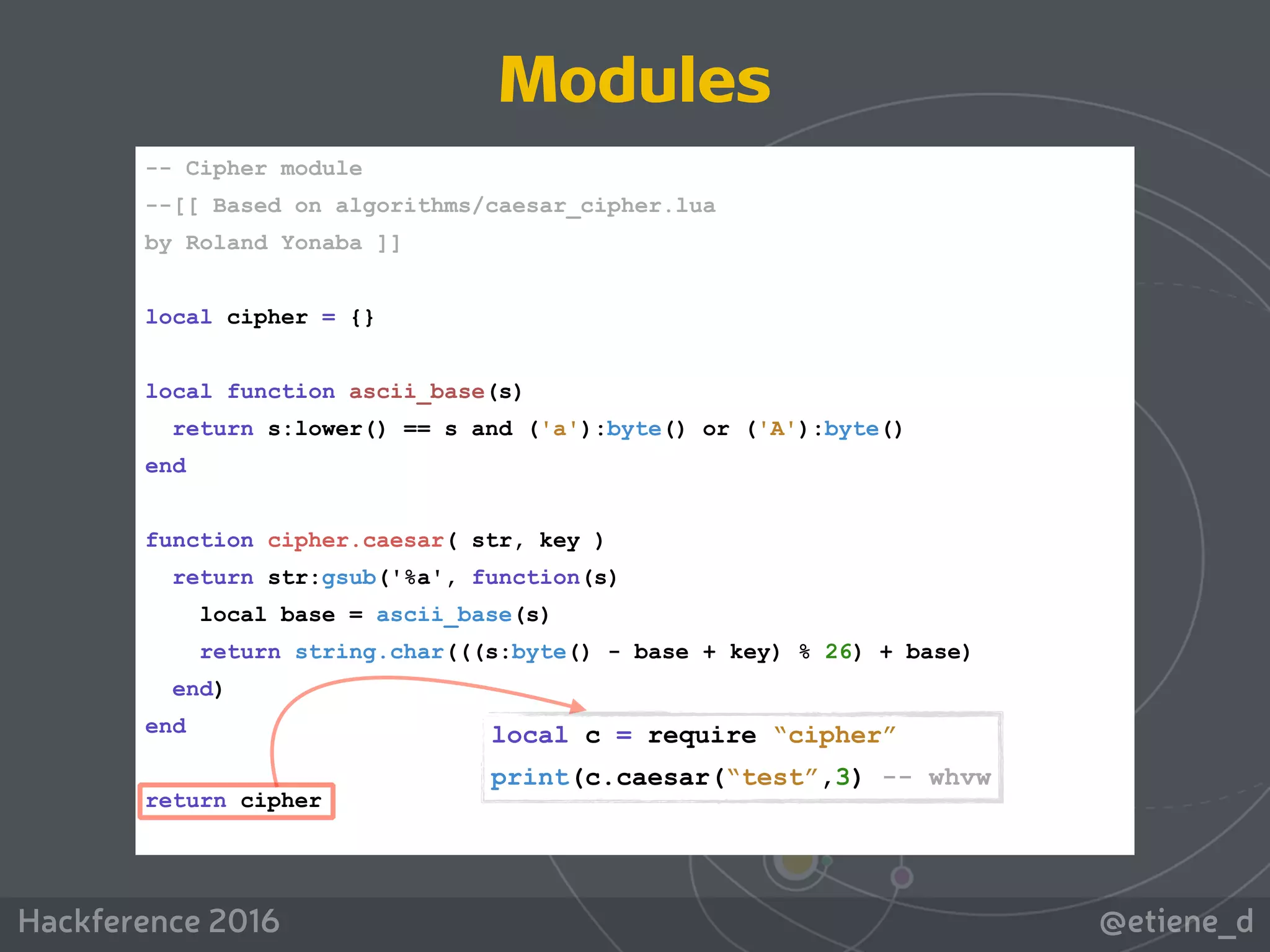 Modules

-- Cipher module
--[[ Based on algorithms/caesar_cipher.lua
by Roland Yonaba ]]

local cipher = {}

local function ascii_base(s)
  return s:lower() == s and ('a'):byte() or ('A'):byte()
end

function cipher.caesar( str, key )
  return str:gsub('%a', function(s)
    local base = ascii_base(s)
    return string.char(((s:byte() - base + key) % 26) + base)
  end)
end

return cipher

local c = require “cipher”
print(c.caesar(“test”,3) -- whvw

Hackference 2016

@etiene_d